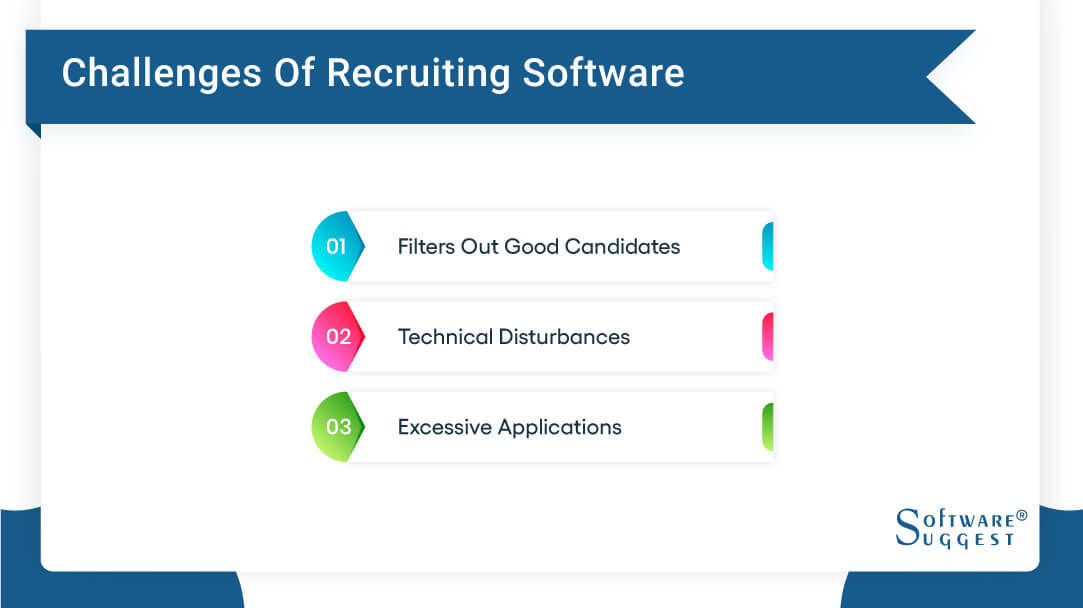 Challenges Of Recruiting Software

01 Filters Out Good Candidates

02 Technical Disturbances

03 Excessive Applications

SOFTWARE® SUGGEST